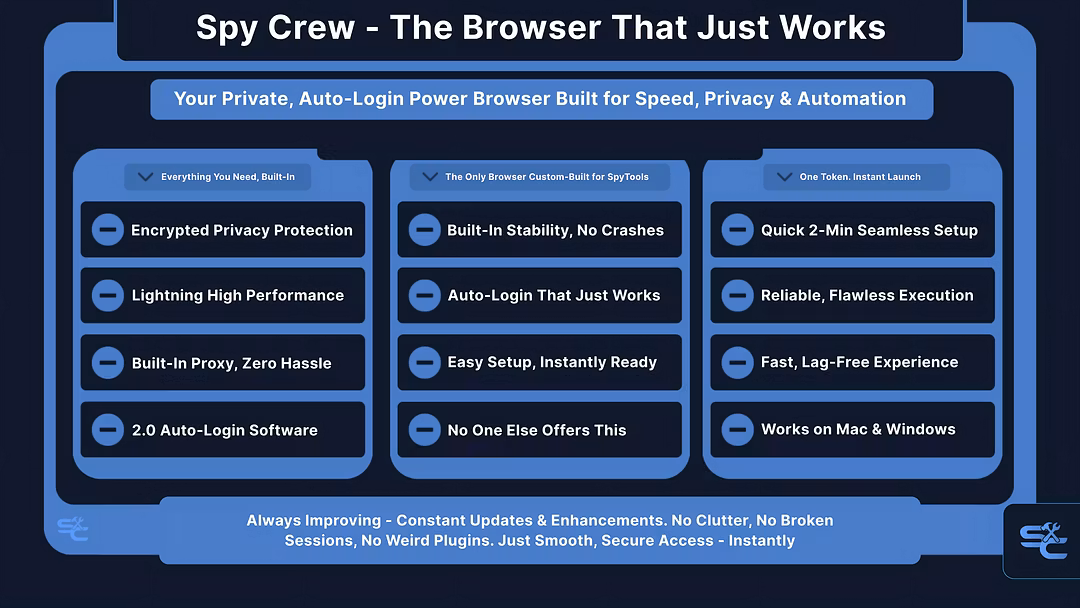 Spy Crew - The Browser That Just Works

Your Private, Auto-Login Power Browser Built for Speed, Privacy & Automation

Everything You Need, Built-In

Encrypted Privacy Protection

Lightning High Performance

Built-In Proxy, Zero Hassle

2.0 Auto-Login Software

The Only Browser Custom-Built for SpyTools

Built-In Stability, No Crashes

Auto-Login That Just Works

Easy Setup, Instantly Ready

No One Else Offers This

One Token. Instant Launch

Quick 2-Min Seamless Setup

Reliable, Flawless Execution

Fast, Lag-Free Experience

Works on Mac & Windows

Always Improving - Constant Updates & Enhancements. No Clutter, No Broken Sessions, No Weird Plugins. Just Smooth, Secure Access - Instantly

SC

SC